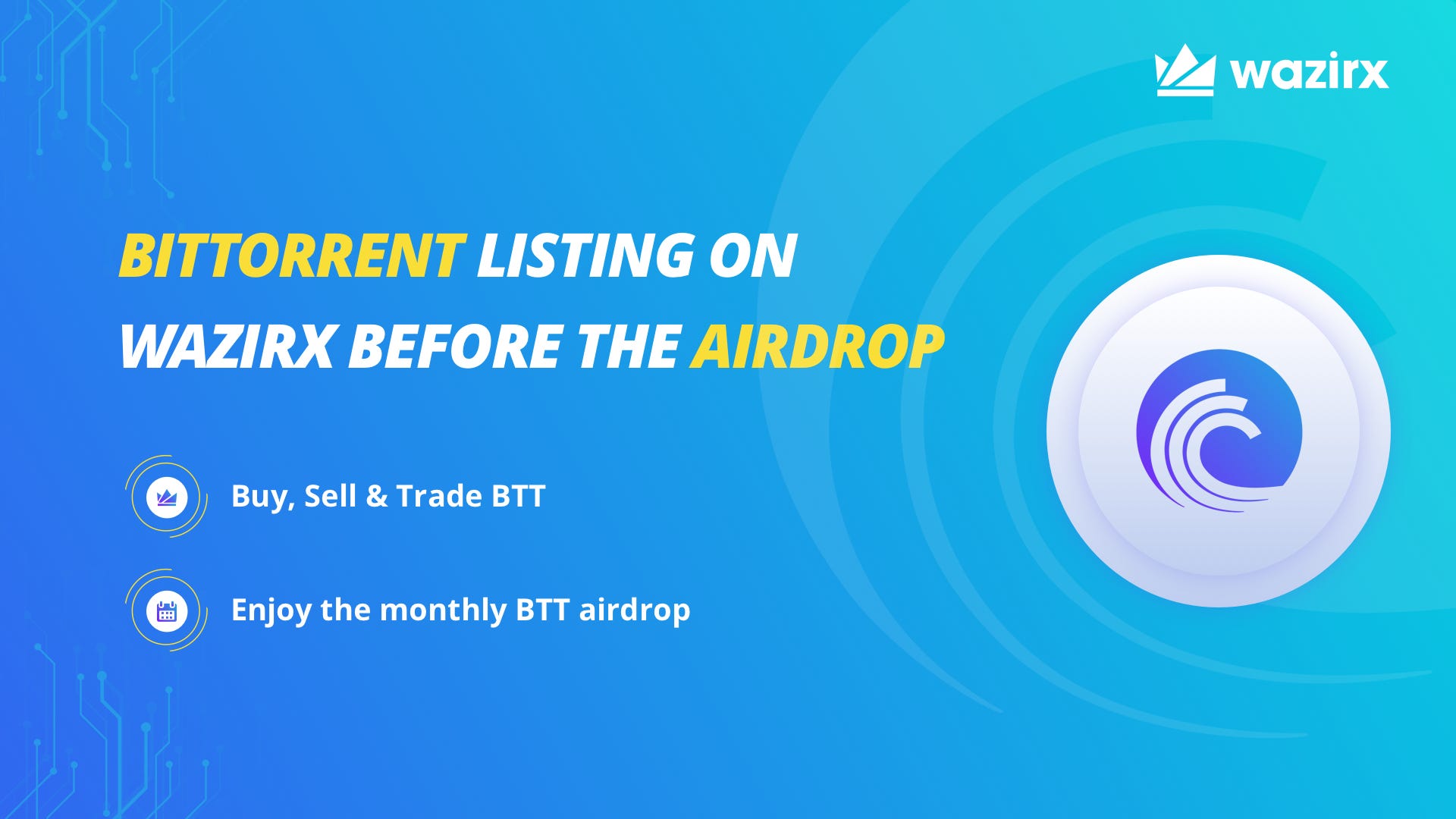 wazirx

BITTORRENT LISTING ON WAZIRX BEFORE THE AIRDROP

Buy, Sell & Trade BTT

Enjoy the monthly BTT airdrop